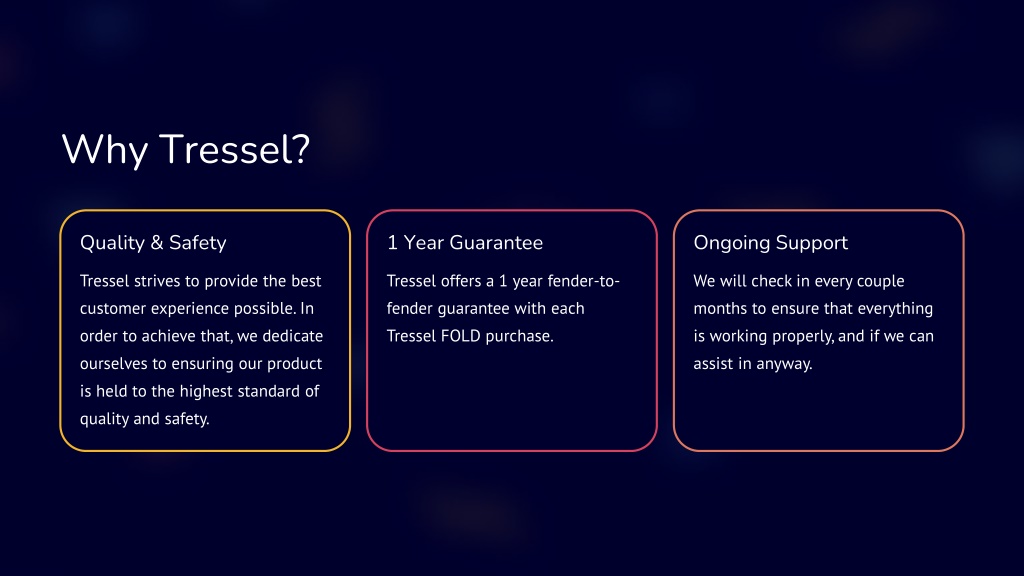 Why Tressel?

Quality & Safety

Tressel strives to provide the best customer experience possible. In order to achieve that, we dedicate ourselves to ensuring our product is held to the highest standard of quality and safety.

1 Year Guarantee

Tressel offers a 1 year fender-to-fender guarantee with each Tressel FOLD purchase.

Ongoing Support

We will check in every couple months to ensure that everything is working properly, and if we can assist in anyway.